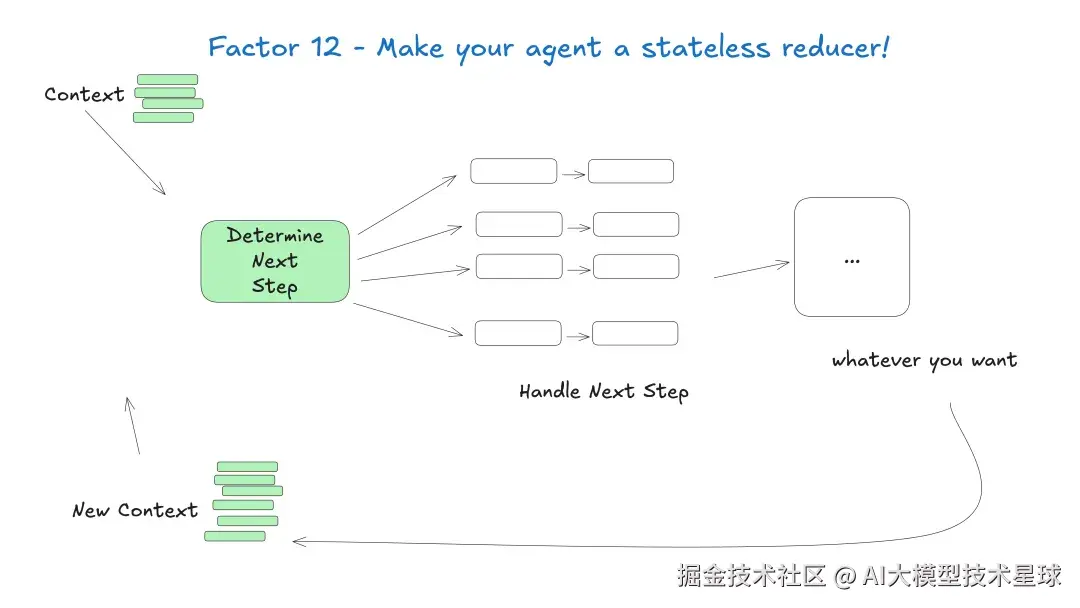 Factor 12 - Make your agent a stateless reducer!

Context

Determine Next Step

...

whatever you want

Handle Next Step

New Context

掘金技术社区 @ AI大模型技术星球